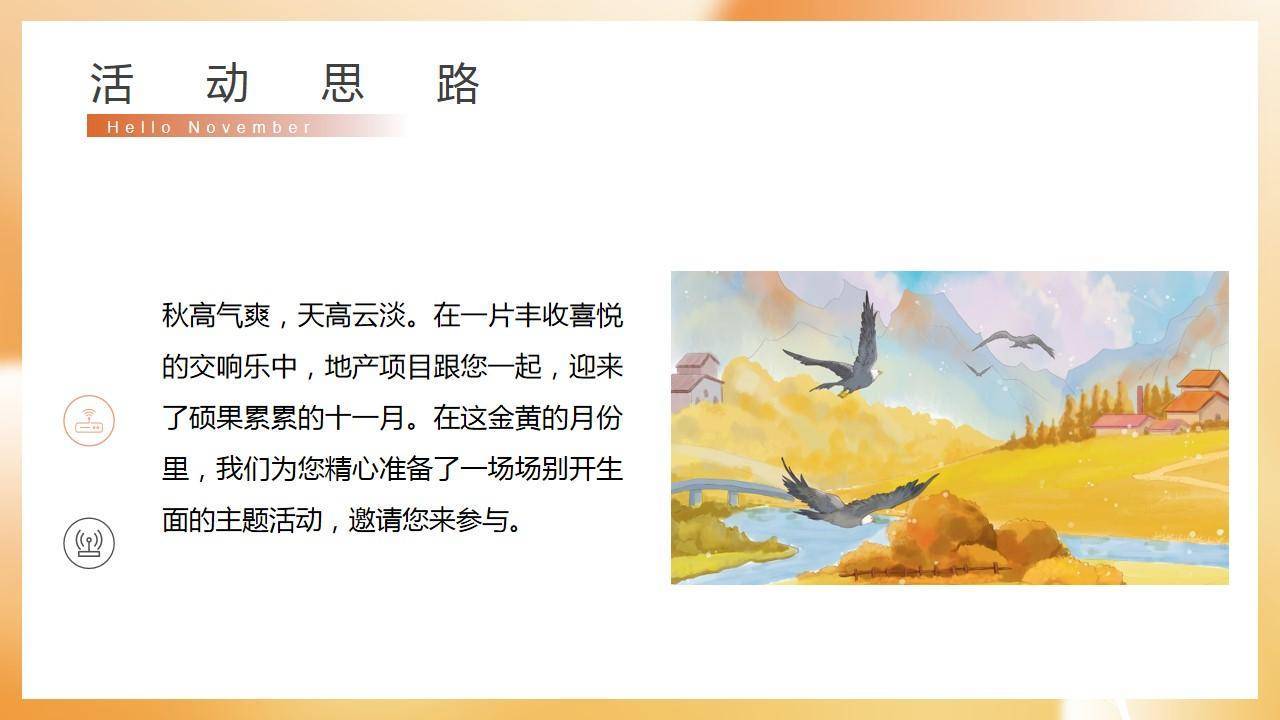 活 动 思 路

Hello November

秋高气爽，天高云淡。在一片丰收喜悦的交响乐中，地产项目跟您一起，迎来了硕果累累的十一月。在这金黄的月份里，我们为您精心准备了一场场别开生面的主题活动，邀请您来参与。